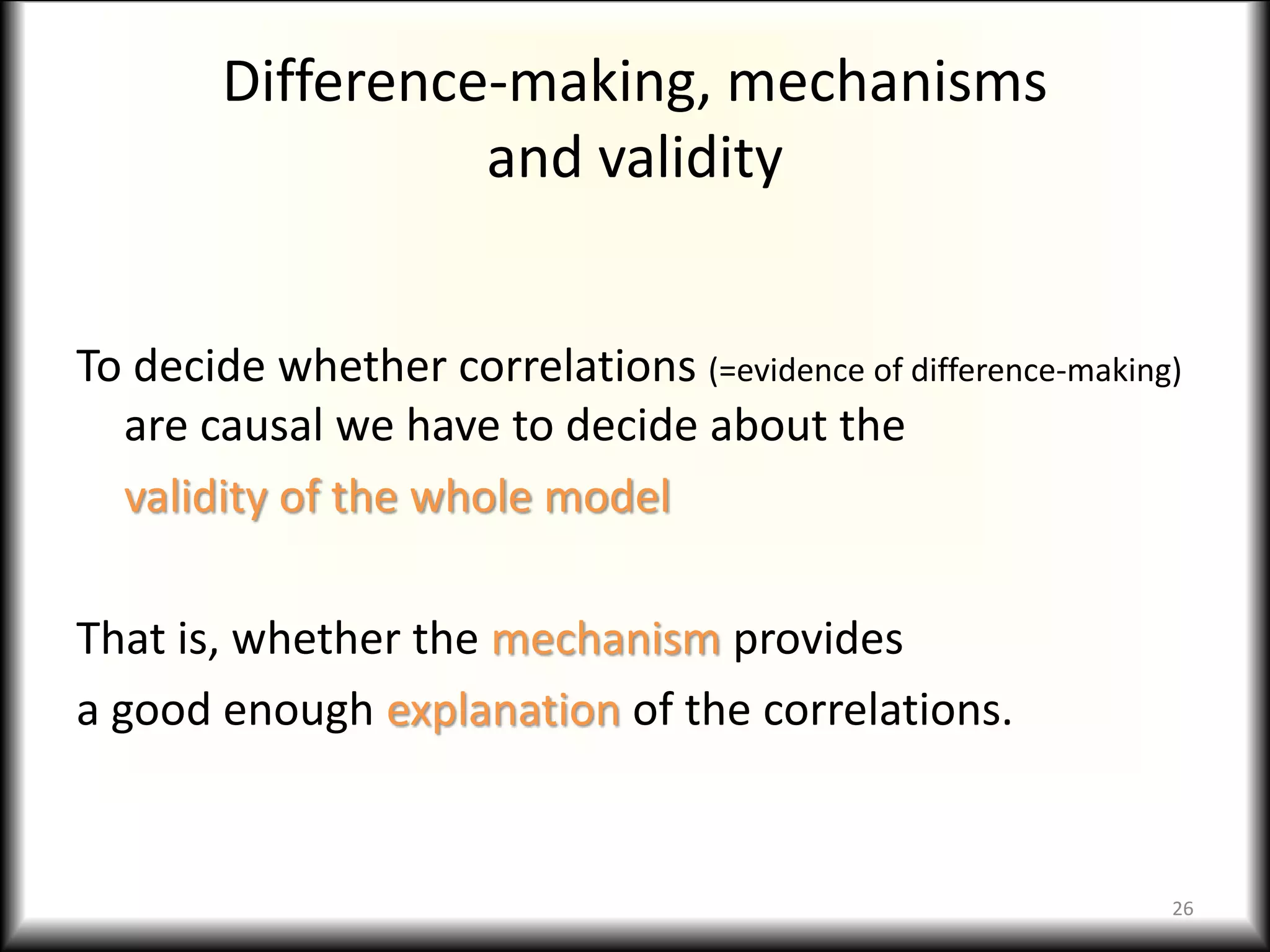 Difference-making, mechanisms and validity

To decide whether correlations (=evidence of difference-making) are causal we have to decide about the validity of the whole model

That is, whether the mechanism provides a good enough explanation of the correlations.

26